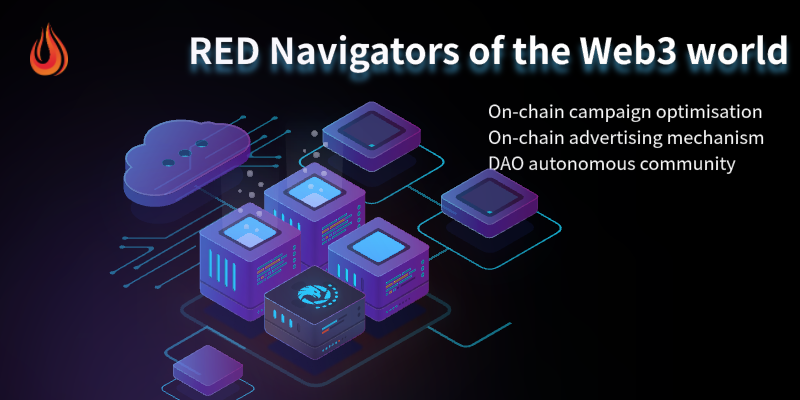 RED Navigators of the Web3 world

On-chain campaign optimisation
On-chain advertising mechanism
DAO autonomous community